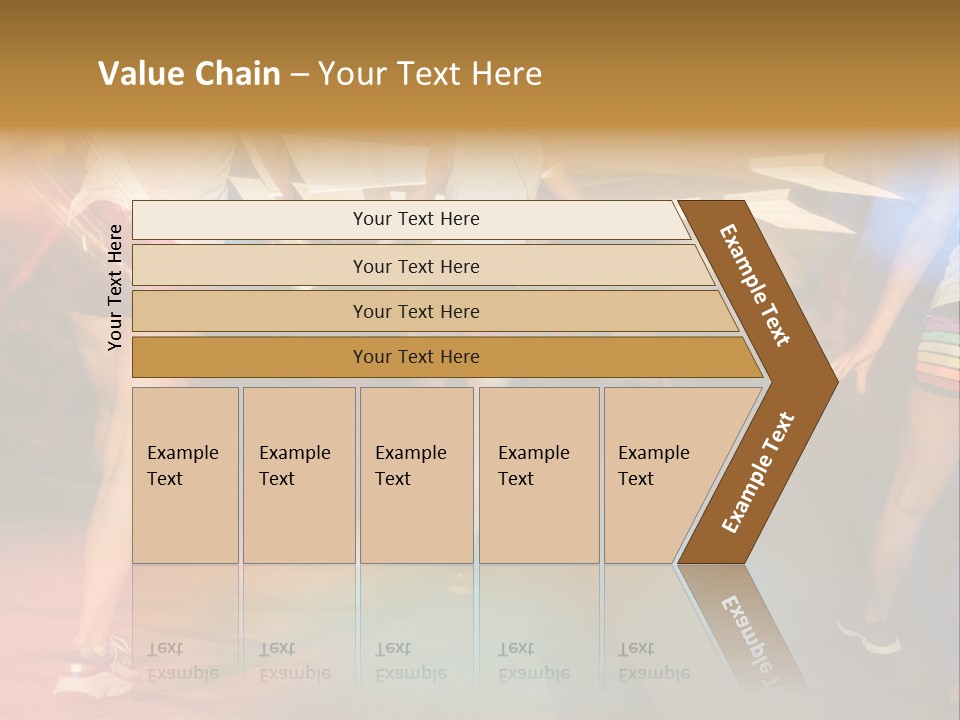 Value Chain – Your Text Here

Your Text Here

Your Text Here

Your Text Here

Your Text Here

Your Text Here

Example Text

Example Text

Example Text

Example Text

Example Text

Example Text

Example Text